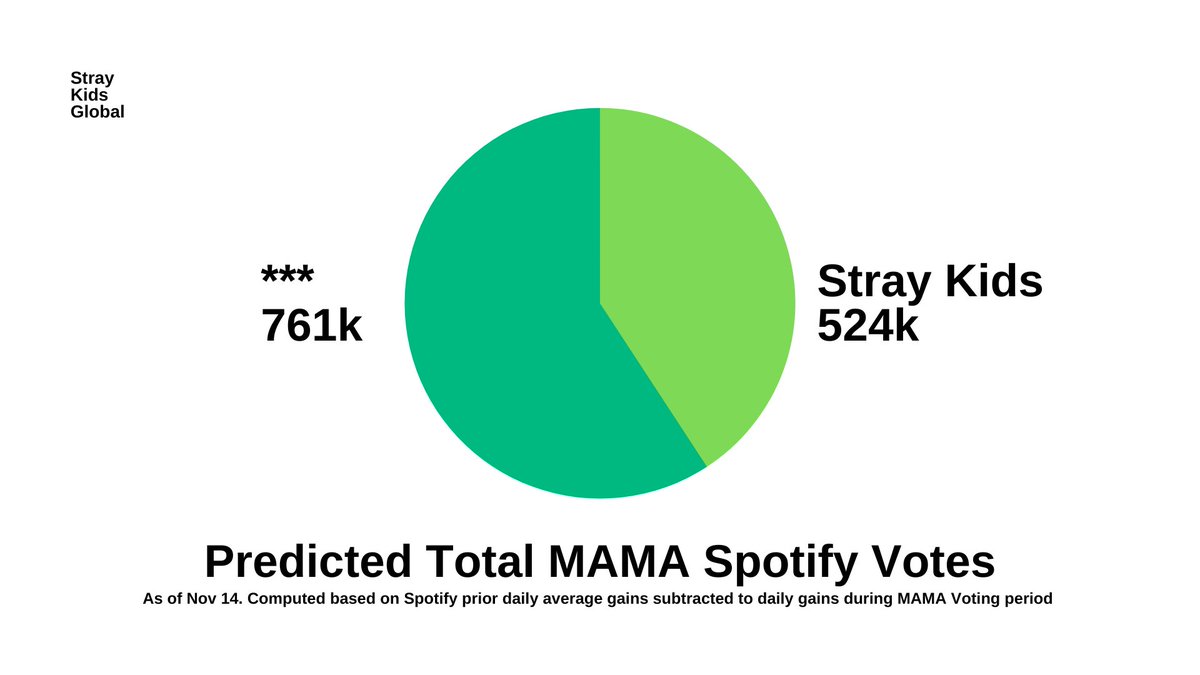 Stray Kids Global

***
761k

Stray Kids
524k

Predicted Total MAMA Spotify Votes
As of Nov 14. Computed based on Spotify prior daily average gains subtracted to daily gains during MAMA Voting period